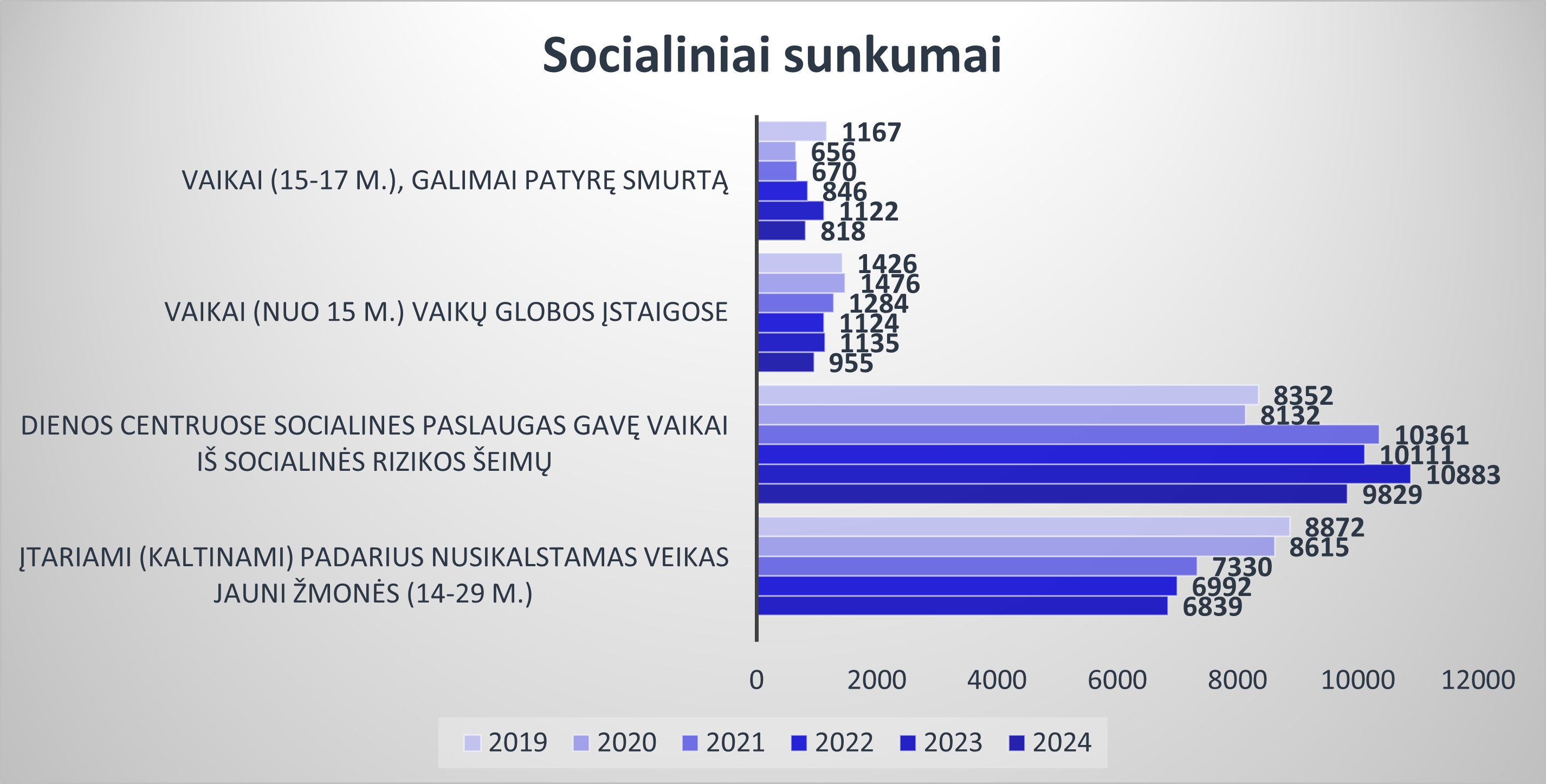 Socialiniai sunkumai

VAIKAI (15-17 M.), GALIMAI PATYRĘ SMURTĄ

1167
656
670
846
1122
818

VAIKAI (NUO 15 M.) VAIKŲ GLOBOS ĮSTAIGOSE

1426
1476
1284
1124
1135
955

DIENOS CENTRUOSE SOCIALINES PASLAUGAS GAVĘ VAIKAI IŠ SOCIALINĖS RIZIKOS ŠEIMŲ

8352
8132
10361
10111
10883
9829

ĮTARIAMI (KALTINAMI) PADARIUS NUSIKALSTAMAS VEIKAS JAUNI ŽMONĖS (14-29 M.)

8872
8615
7330
6992
6839

0 2000 4000 6000 8000 10000 12000

2019 2020 2021 2022 2023 2024